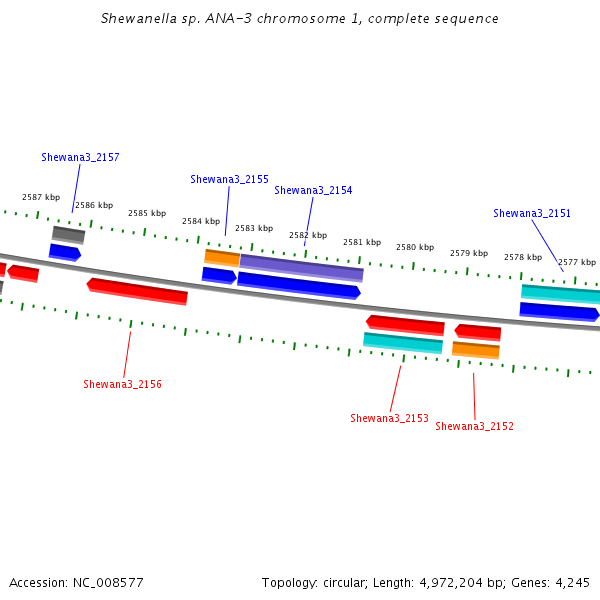 Shewanella sp. ANA-3 chromosome 1, complete sequence

Shewana3_2157

Shewana3_2155

Shewana3_2154

Shewana3_2151

2587 kbp

2586 kbp

2585 kbp

2584 kbp

2583 kbp

2582 kbp

2581 kbp

2580 kbp

2579 kbp

2578 kbp

2577 kbp

Shewana3_2156

Shewana3_2153

Shewana3_2152

Accession: NC_008577

Topology: circular; Length: 4,972,204 bp; Genes: 4,245